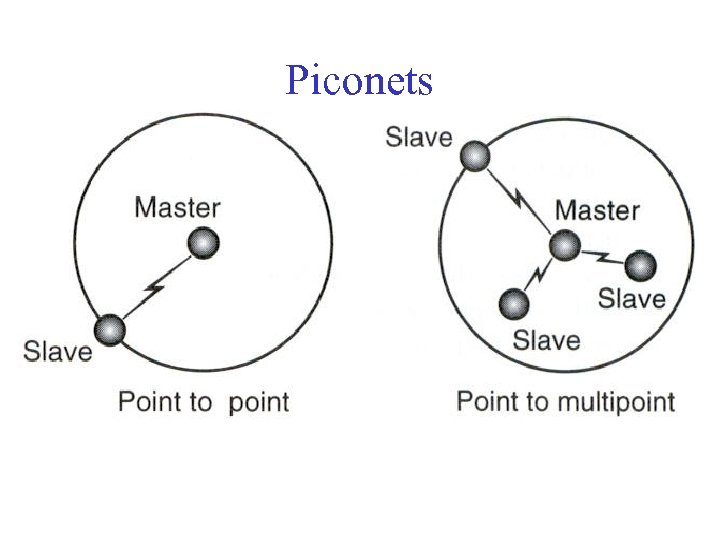 Piconets

Master

Slave

Point to point

Slave

Master

Slave

Slave

Point to multipoint